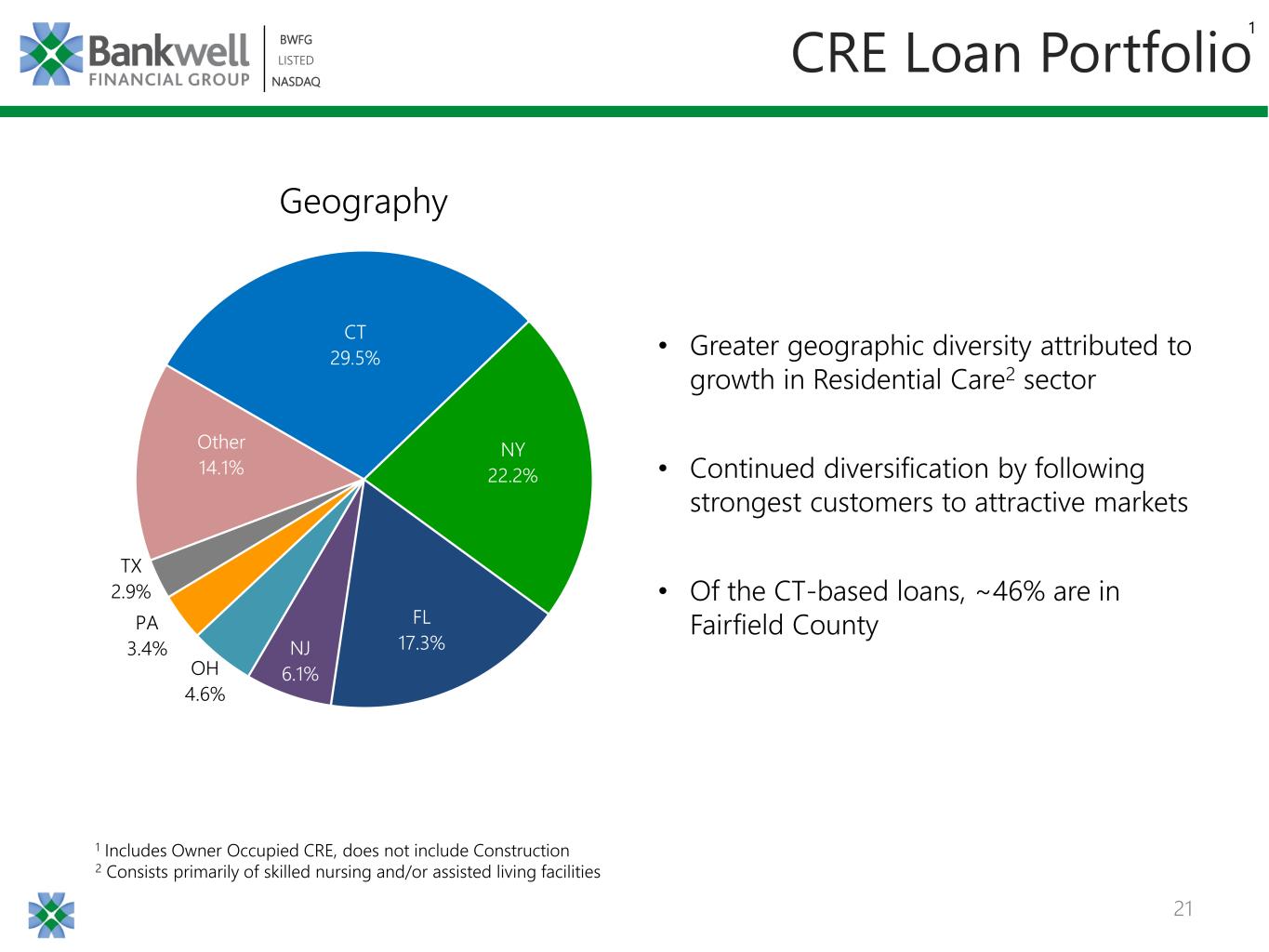 Bankwell FINANCIAL GROUP

BWFG LISTED NASDAQ

CRE Loan Portfolio$^1$

Geography

CT 29.5%

NY 22.2%

FL 17.3%

NJ 6.1%

OH 4.6%

PA 3.4%

TX 2.9%

Other 14.1%

• Greater geographic diversity attributed to growth in Residential Care$^2$ sector

• Continued diversification by following strongest customers to attractive markets

• Of the CT-based loans, ~46% are in Fairfield County

$^1$ Includes Owner Occupied CRE, does not include Construction
$^2$ Consists primarily of skilled nursing and/or assisted living facilities

21